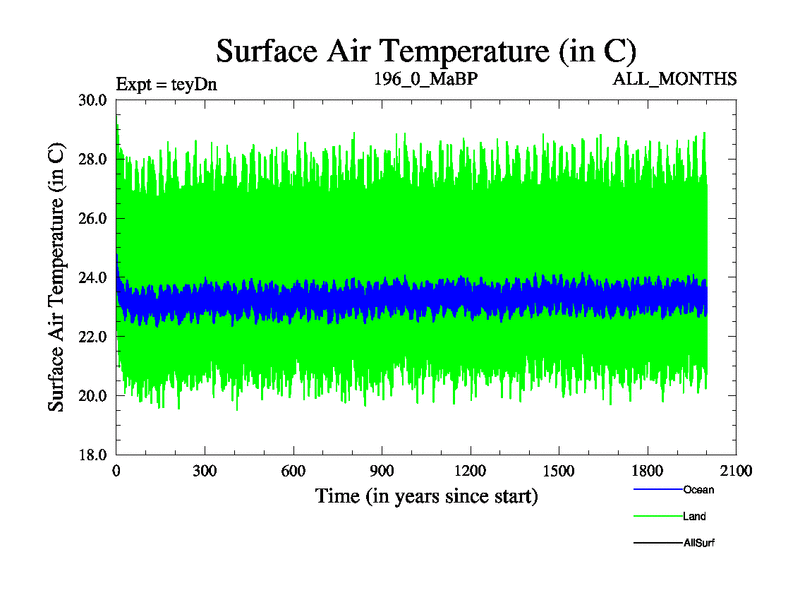 Surface Air Temperature (in C)

Expt = teyDn

196_0_MaBP

ALL_MONTHS

Surface Air Temperature (in C)

30.0
28.0
26.0
24.0
22.0
20.0
18.0

0
300
600
900
1200
1500
1800
2100

Time (in years since start)

Ocean
Land
AllSurf